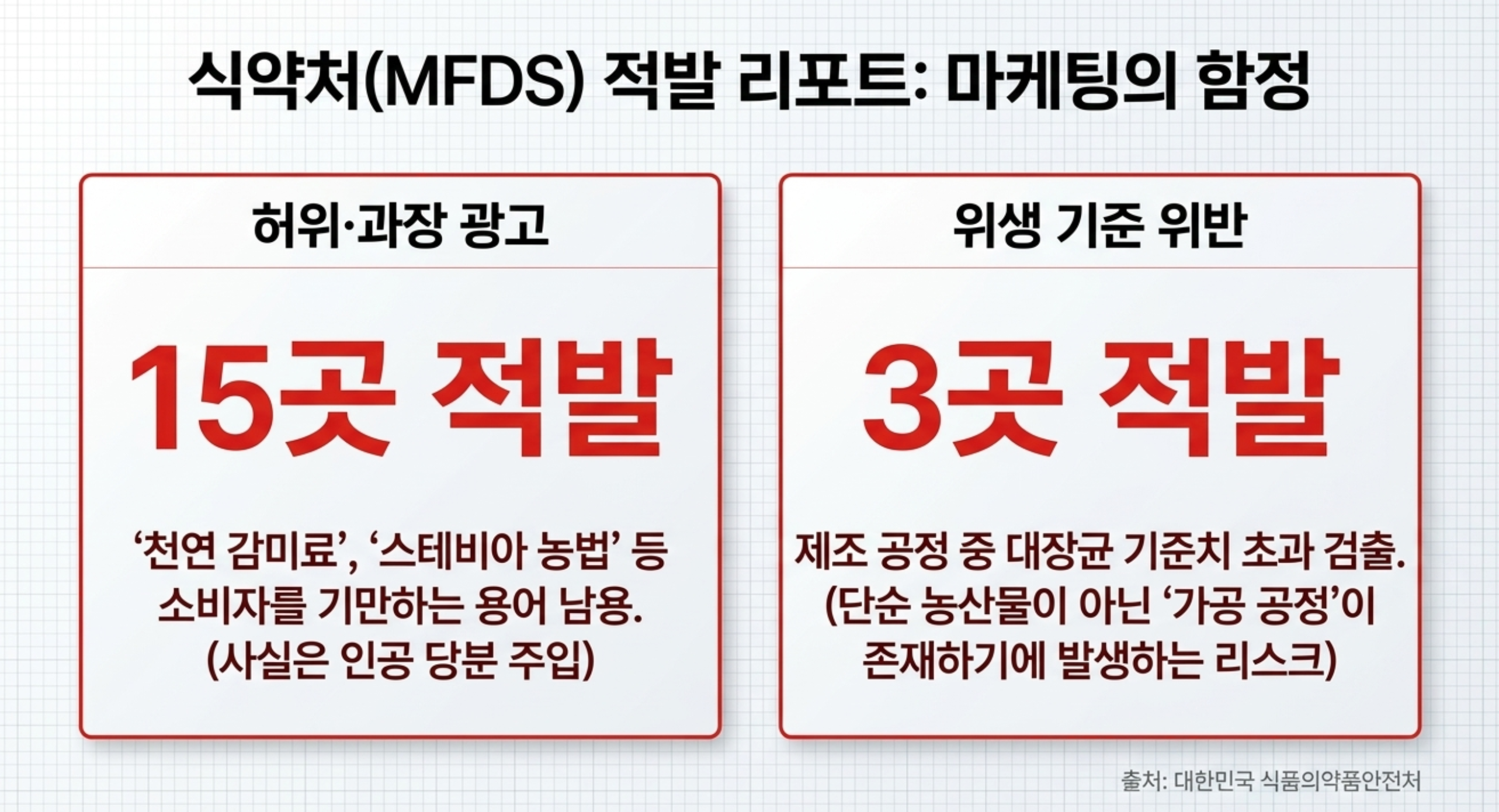 식약처(MFDS) 적발 리포트: 마케팅의 함정

허위·과장 광고

15곳 적발

‘천연 감미료’, ‘스테비아 농법’ 등 소비자를 기만하는 용어 남용. (사실은 인공 당분 주입)

위생 기준 위반

3곳 적발

제조 공정 중 대장균 기준치 초과 검출. (단순 농산물이 아닌 ‘가공 공정’이 존재하기에 발생하는 리스크)

출처: 대한민국 식품의약품안전처